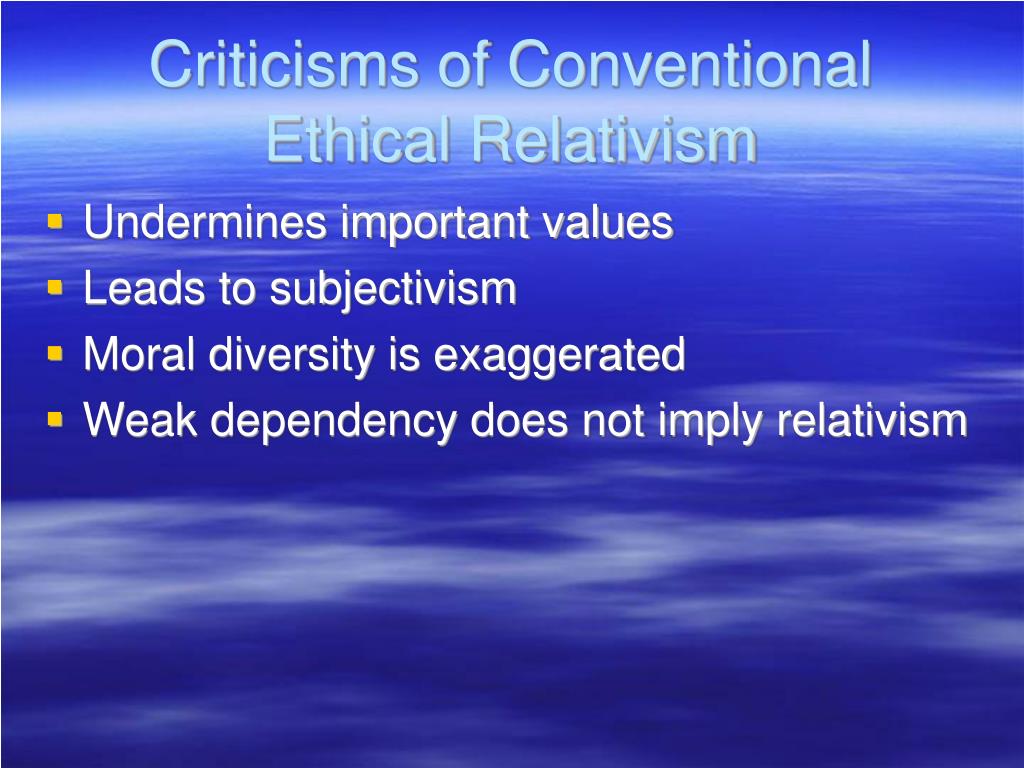 Criticisms of Conventional Ethical Relativism

- Undermines important values
- Leads to subjectivism
- Moral diversity is exaggerated
- Weak dependency does not imply relativism